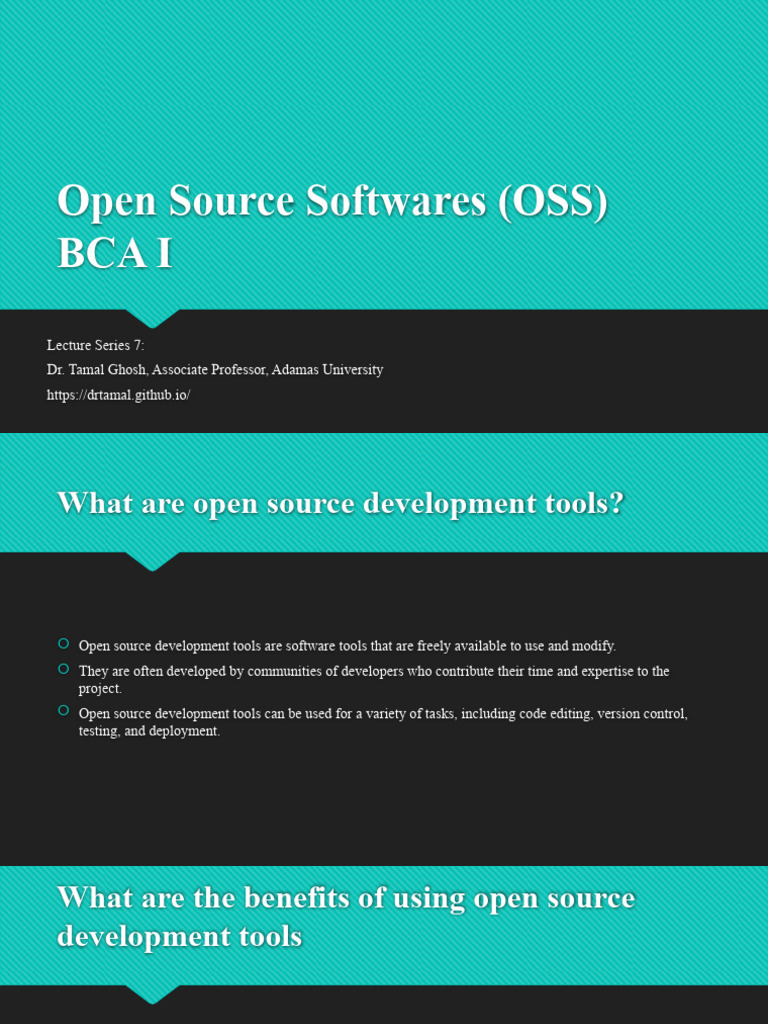 Open Source Softwares (OSS)
BCA I

Lecture Series 7:
Dr. Tamal Ghosh, Associate Professor, Adamas University
https://drtamal.github.io/

What are open source development tools?

Open source development tools are software tools that are freely available to use and modify.

They are often developed by communities of developers who contribute their time and expertise to the project.

Open source development tools can be used for a variety of tasks, including code editing, version control, testing, and deployment.

What are the benefits of using open source development tools